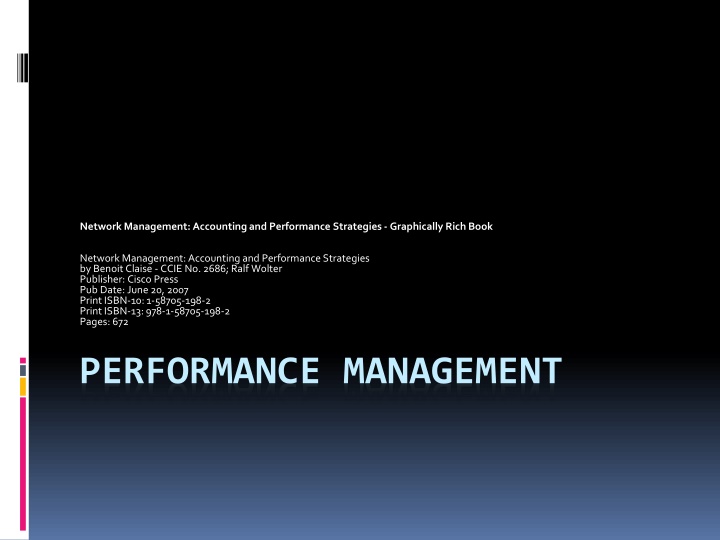 Network Management: Accounting and Performance Strategies - Graphically Rich Book

Network Management: Accounting and Performance Strategies
by Benoit Claise - CCIE No. 2686; Ralf Wolter
Publisher: Cisco Press
Pub Date: June 20, 2007
Print ISBN-10: 1-58705-198-2
Print ISBN-13: 978-1-58705-198-2
Pages: 672

PERFORMANCE MANAGEMENT